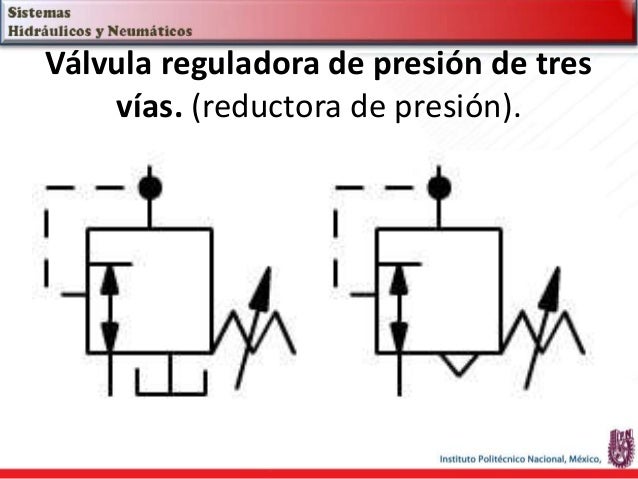 Sistemas
Hidráulicos y Neumáticos

Válvula reguladora de presión de tres vías. (reductora de presión).

Instituto Politécnico Nacional, México,